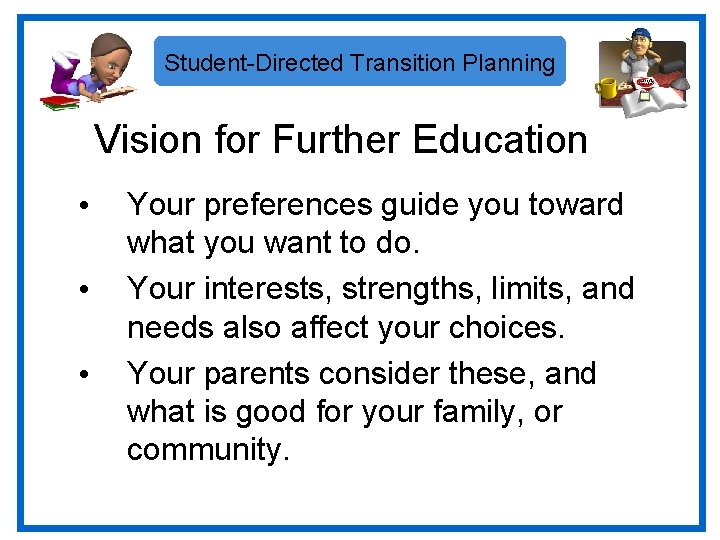 Student-Directed Transition Planning

Vision for Further Education

• Your preferences guide you toward what you want to do.

• Your interests, strengths, limits, and needs also affect your choices.

• Your parents consider these, and what is good for your family, or community.